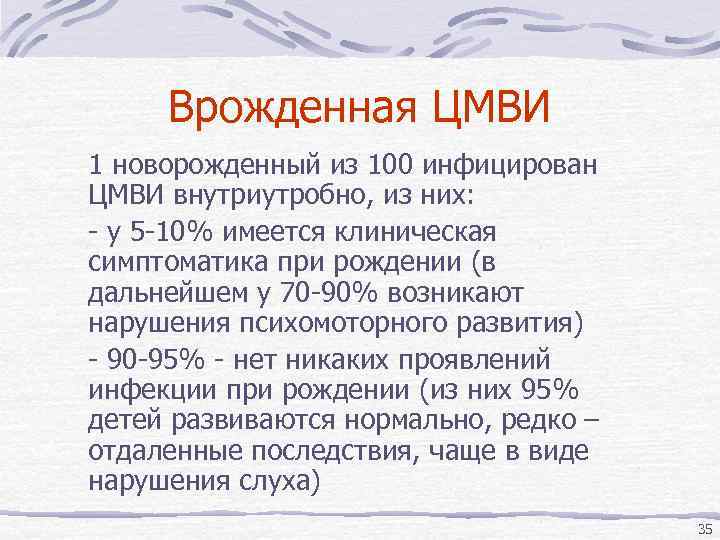 Врожденная ЦМВИ

1 новорожденный из 100 инфицирован ЦМВИ внутриутробно, из них:

- у 5-10% имеется клиническая симптоматика при рождении (в дальнейшем у 70-90% возникают нарушения психомоторного развития)

- 90-95% - нет никаких проявлений инфекции при рождении (из них 95% детей развиваются нормально, редко – отдаленные последствия, чаще в виде нарушения слуха)

35